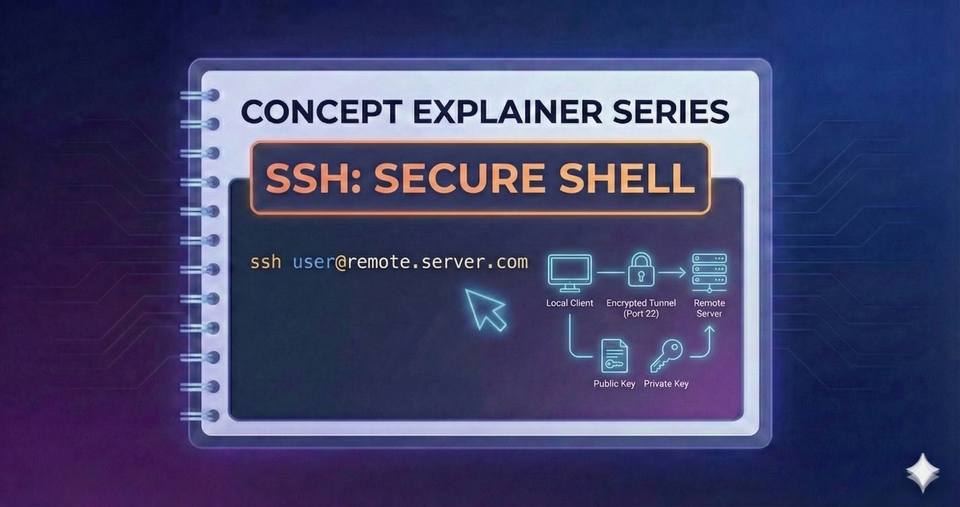 CONCEPT EXPLAINER SERIES

SSH: SECURE SHELL

ssh user@remote.server.com

Local Client

Encrypted Tunnel (Port 22)

Remote Server

Public Key

Private Key